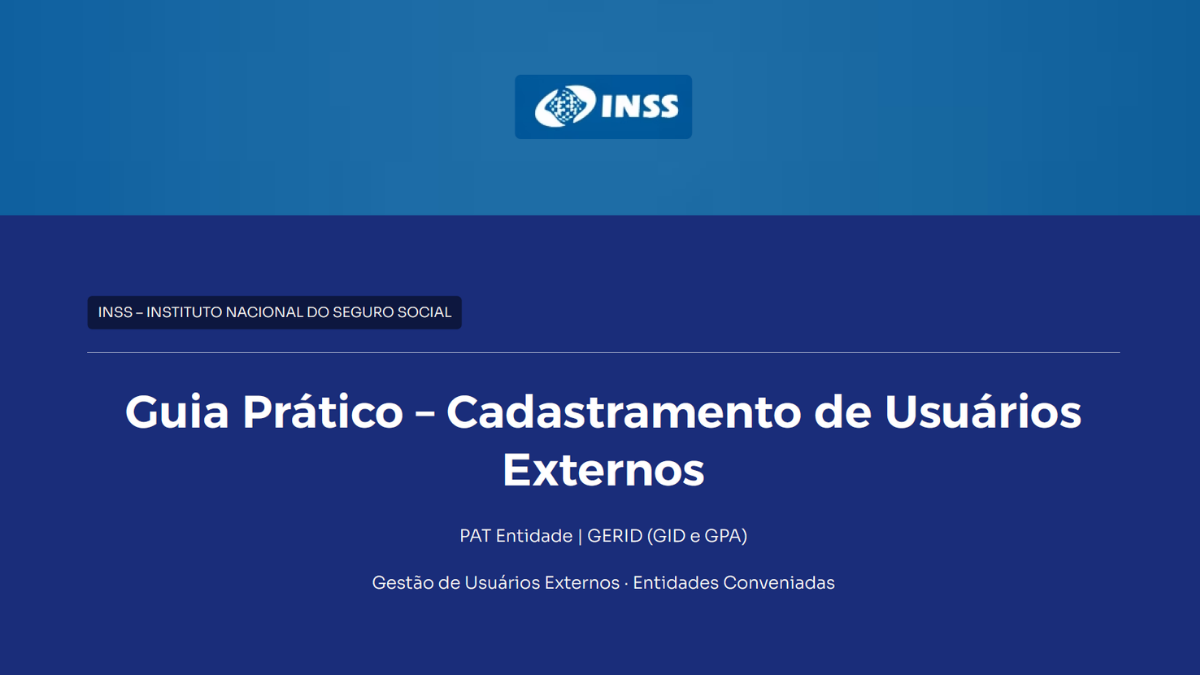 INSS

INSS – INSTITUTO NACIONAL DO SEGURO SOCIAL

Guia Prático – Cadastramento de Usuários Externos

PAT Entidade | GERID (GID e GPA)

Gestão de Usuários Externos · Entidades Conveniadas